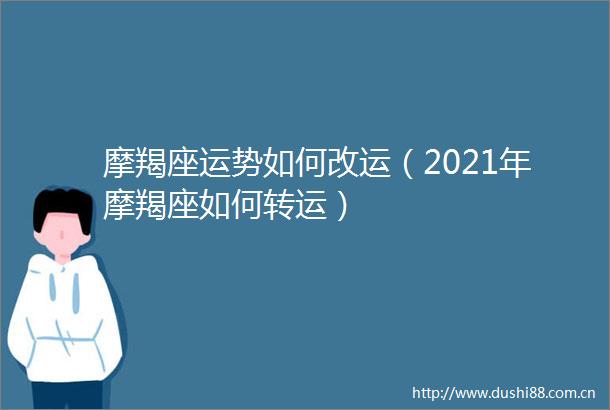 摩羯座运势如何改运（2021年摩羯座如何转运）

http://www.dushi88.com.cn